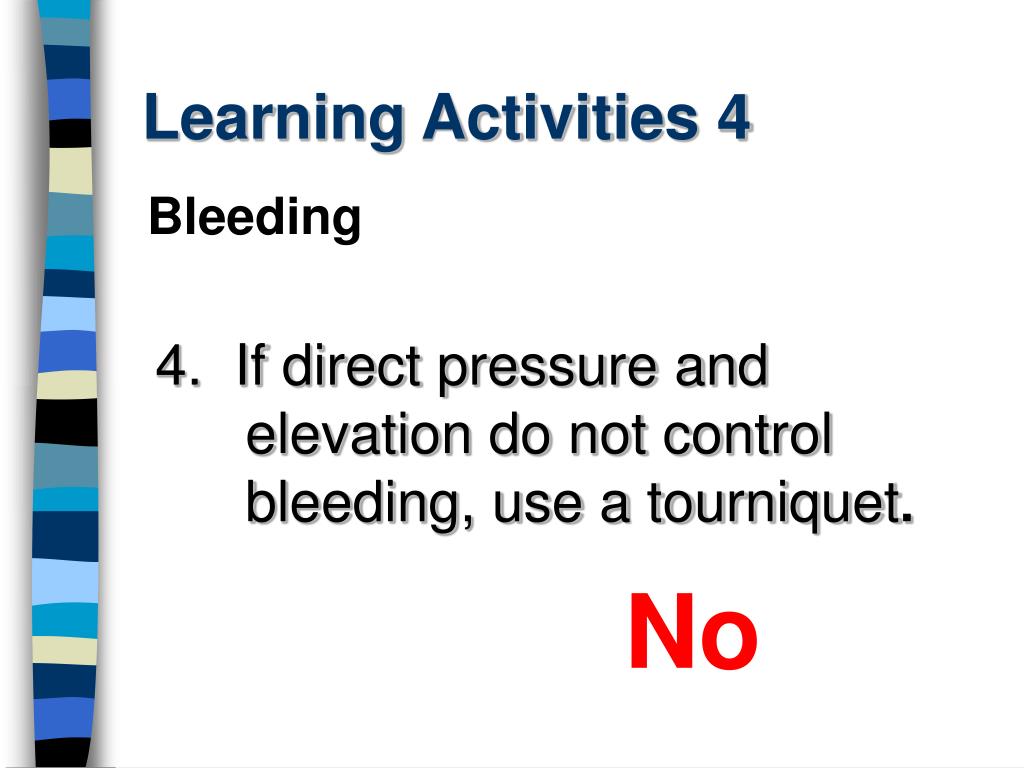 Learning Activities 4

Bleeding

4. If direct pressure and elevation do not control bleeding, use a tourniquet.

No